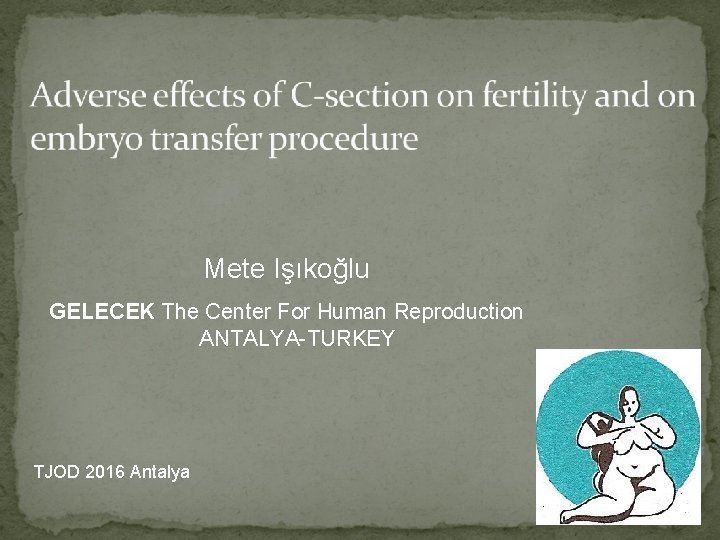 Adverse effects of C-section on fertility and on embryo transfer procedure

Mete Işıkoğlu

GELECEK The Center For Human Reproduction
ANTALYA-TURKEY

TJOD 2016 Antalya